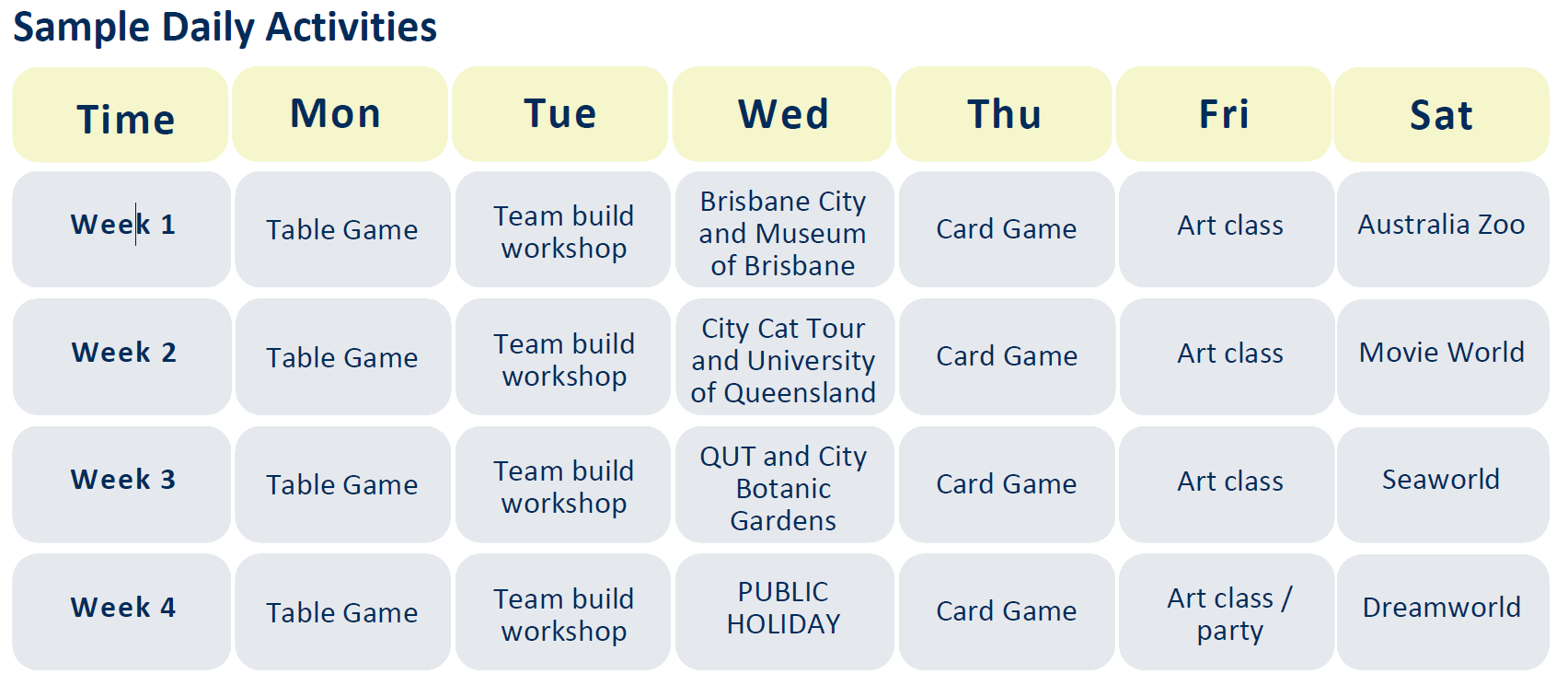 Sample Daily Activities

| Time | Mon | Tue | Wed | Thu | Fri | Sat |
|---|---|---|---|---|---|---|
| Week 1 | Table Game | Team build workshop | Brisbane City and Museum of Brisbane | Card Game | Art class | Australia Zoo |
| Week 2 | Table Game | Team build workshop | City Cat Tour and University of Queensland | Card Game | Art class | Movie World |
| Week 3 | Table Game | Team build workshop | QUT and City Botanic Gardens | Card Game | Art class | Seaworld |
| Week 4 | Table Game | Team build workshop | PUBLIC HOLIDAY | Card Game | Art class / party | Dreamworld |